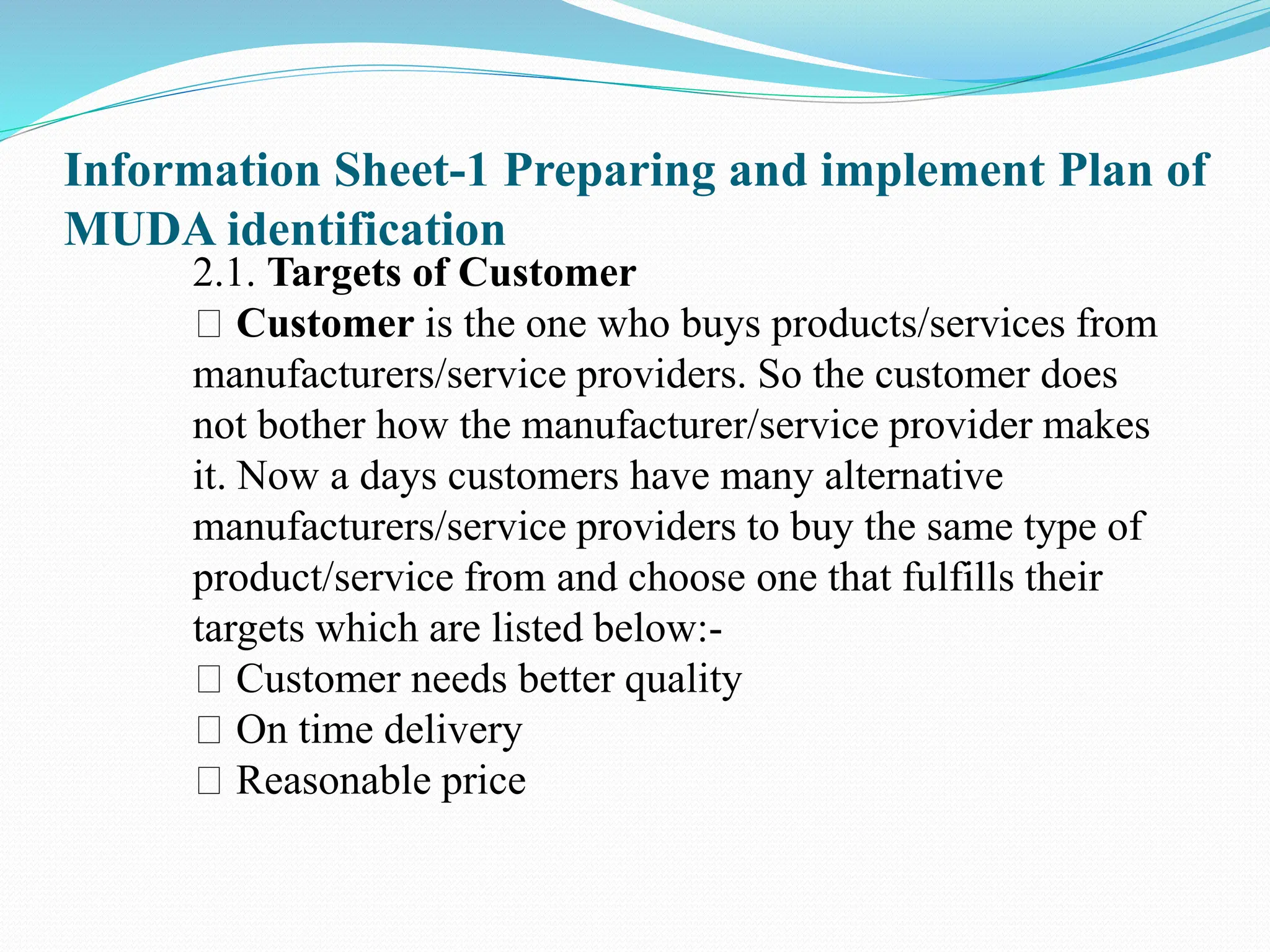 Information Sheet-1 Preparing and implement Plan of MUDA identification

2.1. Targets of Customer

 Customer is the one who buys products/services from manufacturers/service providers. So the customer does not bother how the manufacturer/service provider makes it. Now a days customers have many alternative manufacturers/service providers to buy the same type of product/service from and choose one that fulfills their targets which are listed below:-

 Customer needs better quality
 On time delivery
 Reasonable price